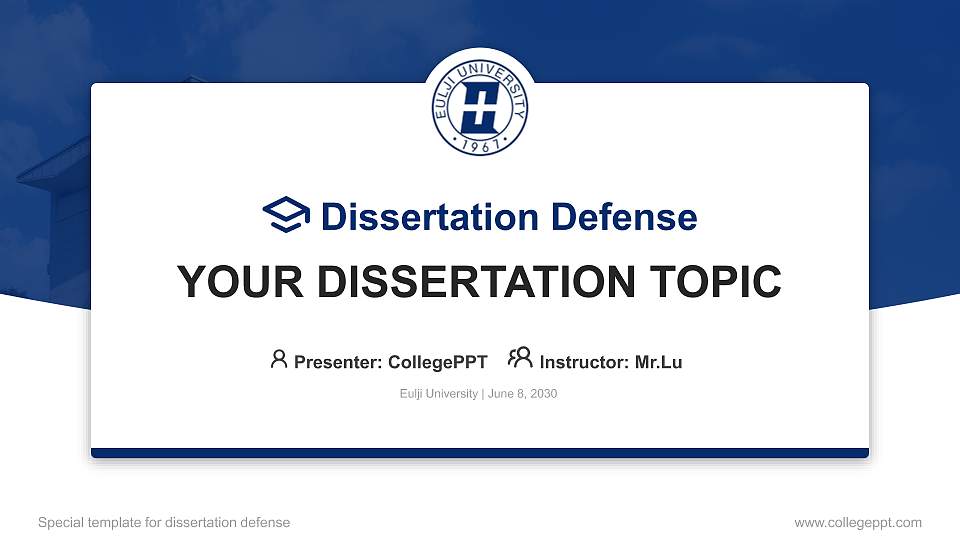 EULJI UNIVERSITY
1967

Dissertation Defense

YOUR DISSERTATION TOPIC

Presenter: CollegePPT Instructor: Mr.Lu

Eulji University | June 8, 2030

Special template for dissertation defense

www.collegeppt.com